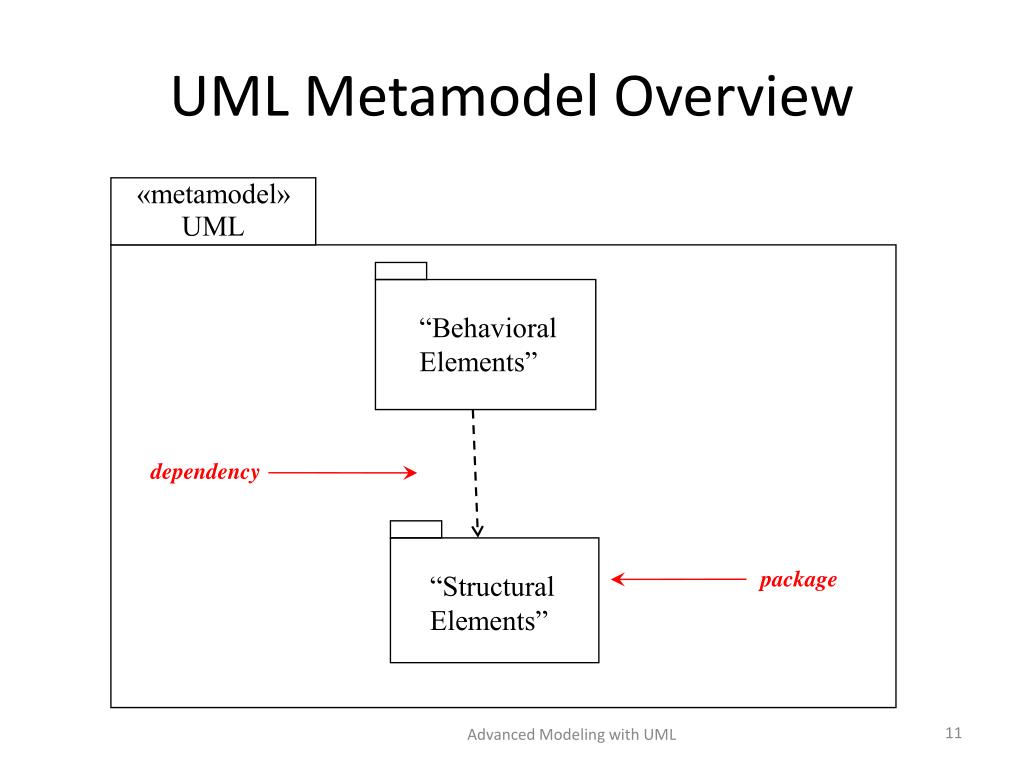 UML Metamodel Overview

«metamodel»
UML

“Behavioral Elements”

dependency

“Structural Elements”

package

Advanced Modeling with UML

11